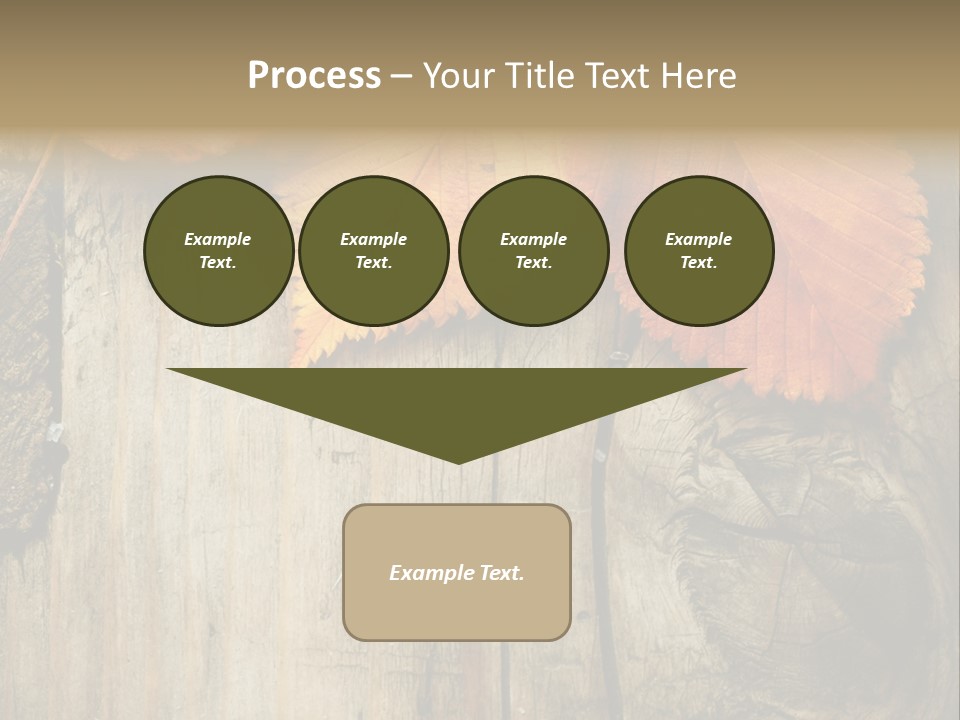 Process – Your Title Text Here

Example Text.

Example Text.

Example Text.

Example Text.

Example Text.